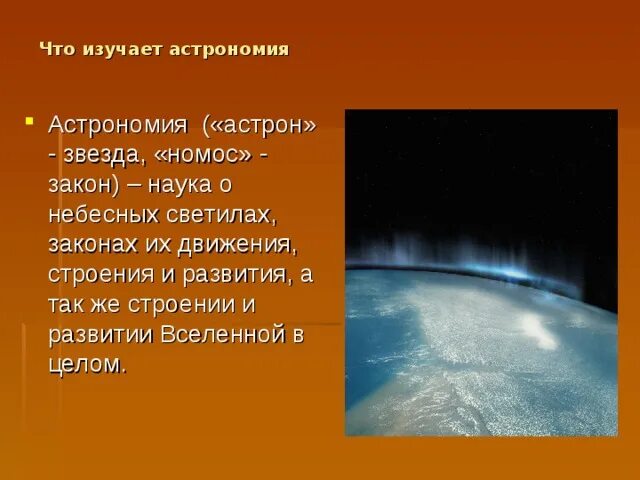 Что изучает астрономия

Астрономия («астрон» - звезда, «номос» - закон) – наука о небесных светилах, законах их движения, строения и развития, а так же строении и развитии Вселенной в целом.